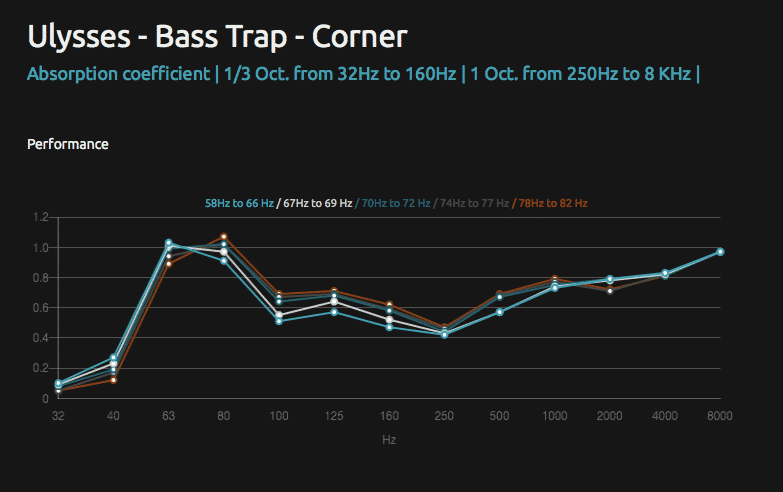 Ulysses - Bass Trap - Corner

Absorption coefficient | 1/3 Oct. from 32Hz to 160Hz | 1 Oct. from 250Hz to 8 KHz |

Performance

58Hz to 66 Hz / 67Hz to 69 Hz / 70Hz to 72 Hz / 74Hz to 77 Hz / 78Hz to 82 Hz

1.2
1.0
0.8
0.6
0.4
0.2
0

32 40 63 80 100 125 160 250 500 1000 2000 4000 8000

Hz